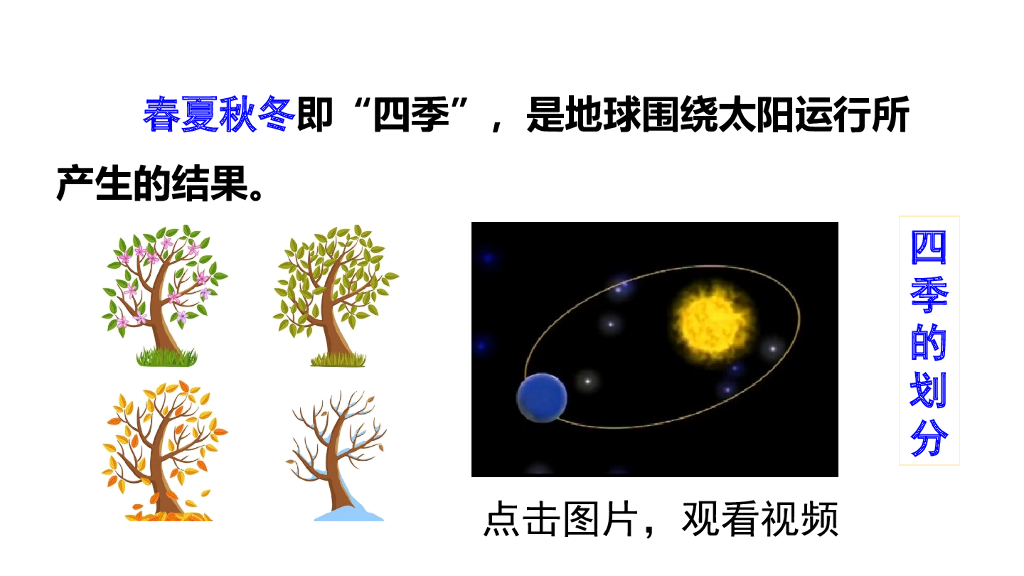 春夏秋冬即“四季”，是地球围绕太阳运行所产生的结果。

四季的划分

点击图片，观看视频